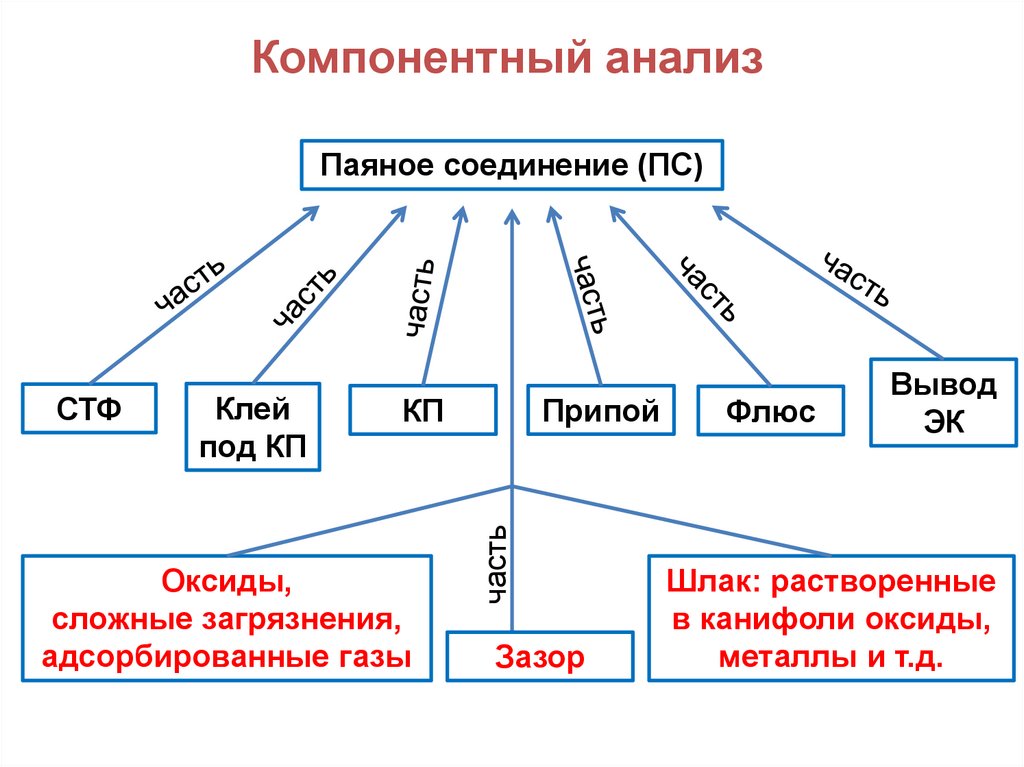 Компонентный анализ

Паяное соединение (ПС)

часть

часть

часть

часть

часть

часть

СТФ

Клей под КП

КП

Припой

Флюс

Вывод ЭК

часть

Оксиды, сложные загрязнения, адсорбированные газы

Зазор

Шлак: растворенные в канифоли оксиды, металлы и т.д.